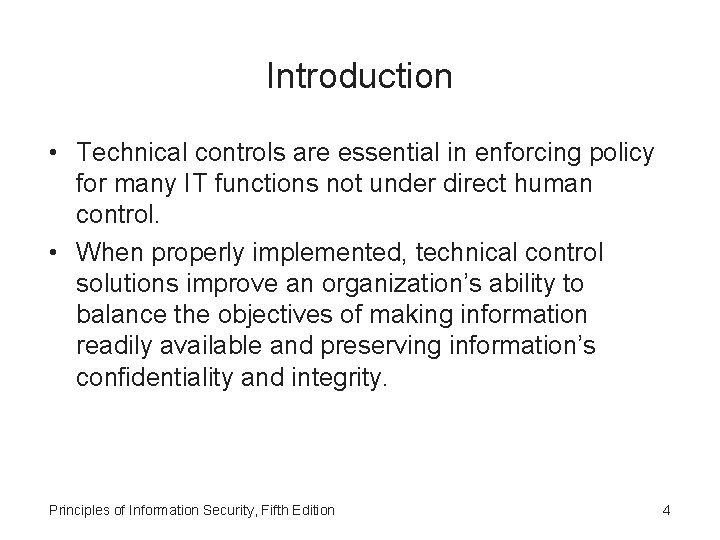 Introduction

• Technical controls are essential in enforcing policy for many IT functions not under direct human control.

• When properly implemented, technical control solutions improve an organization’s ability to balance the objectives of making information readily available and preserving information’s confidentiality and integrity.

Principles of Information Security, Fifth Edition

4